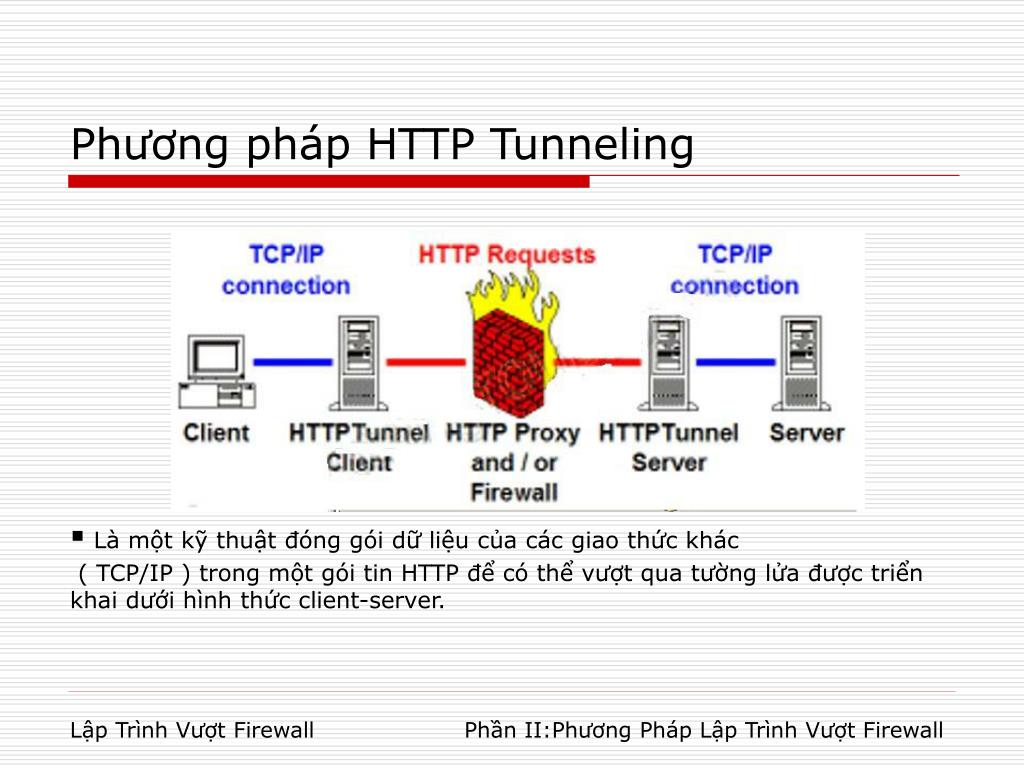 Phương pháp HTTP Tunneling

TCP/IP connection

HTTP Requests

TCP/IP connection

Client

HTTPTunnel Client

HTTP Proxy and / or Firewall

HTTPTunnel Server

Server

▪ Là một kỹ thuật đóng gói dữ liệu của các giao thức khác ( TCP/IP ) trong một gói tin HTTP để có thể vượt qua tường lửa được triển khai dưới hình thức client-server.

Lập Trình Vượt Firewall

Phần II:Phương Pháp Lập Trình Vượt Firewall